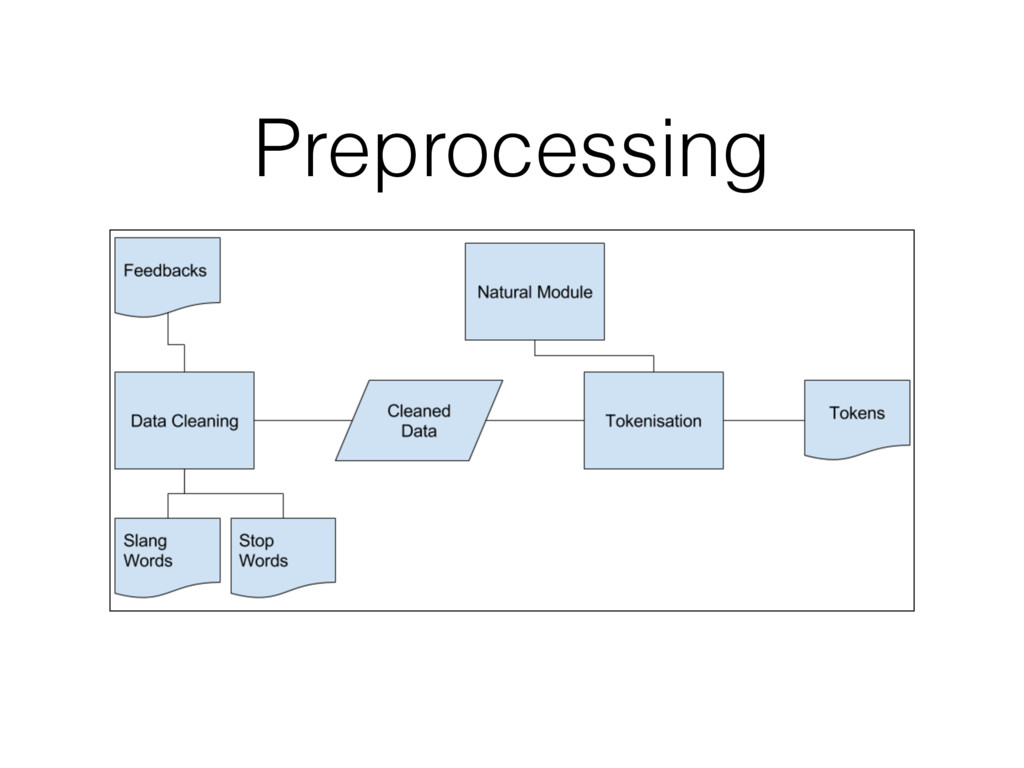 Preprocessing

Feedbacks

Natural Module

Data Cleaning

Cleaned Data

Tokenisation

Tokens

Slang Words

Stop Words